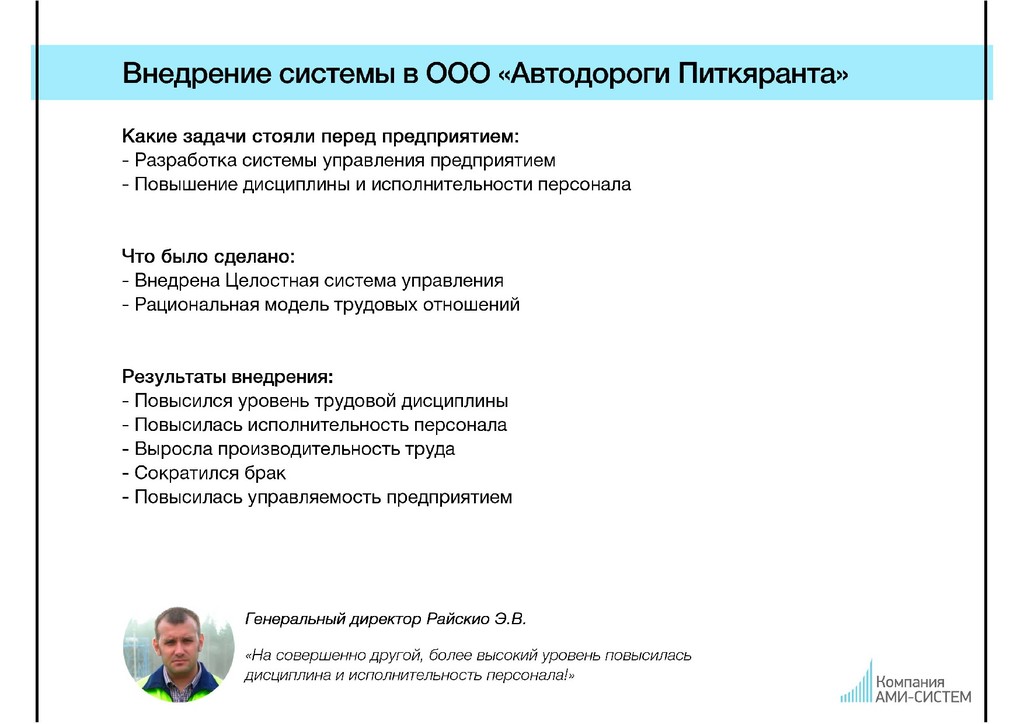 Внедрение системы в ООО «Автодороги Питкяранта»

Какие задачи стояли перед предприятием:
- Разработка системы управления предприятием
- Повышение дисциплины и исполнительности персонала

Что было сделано:
- Внедрена Целостная система управления
- Рациональная модель трудовых отношений

Результаты внедрения:
- Повысился уровень трудовой дисциплины
- Повысилась исполнительность персонала
- Выросла производительность труда
- Сократился брак
- Повысилась управляемость предприятием

Генеральный директор Райскио Э.В.

«На совершенно другой, более высокий уровень повысилась дисциплина и исполнительность персонала!»

Компания
АМИ-СИСТЕМ